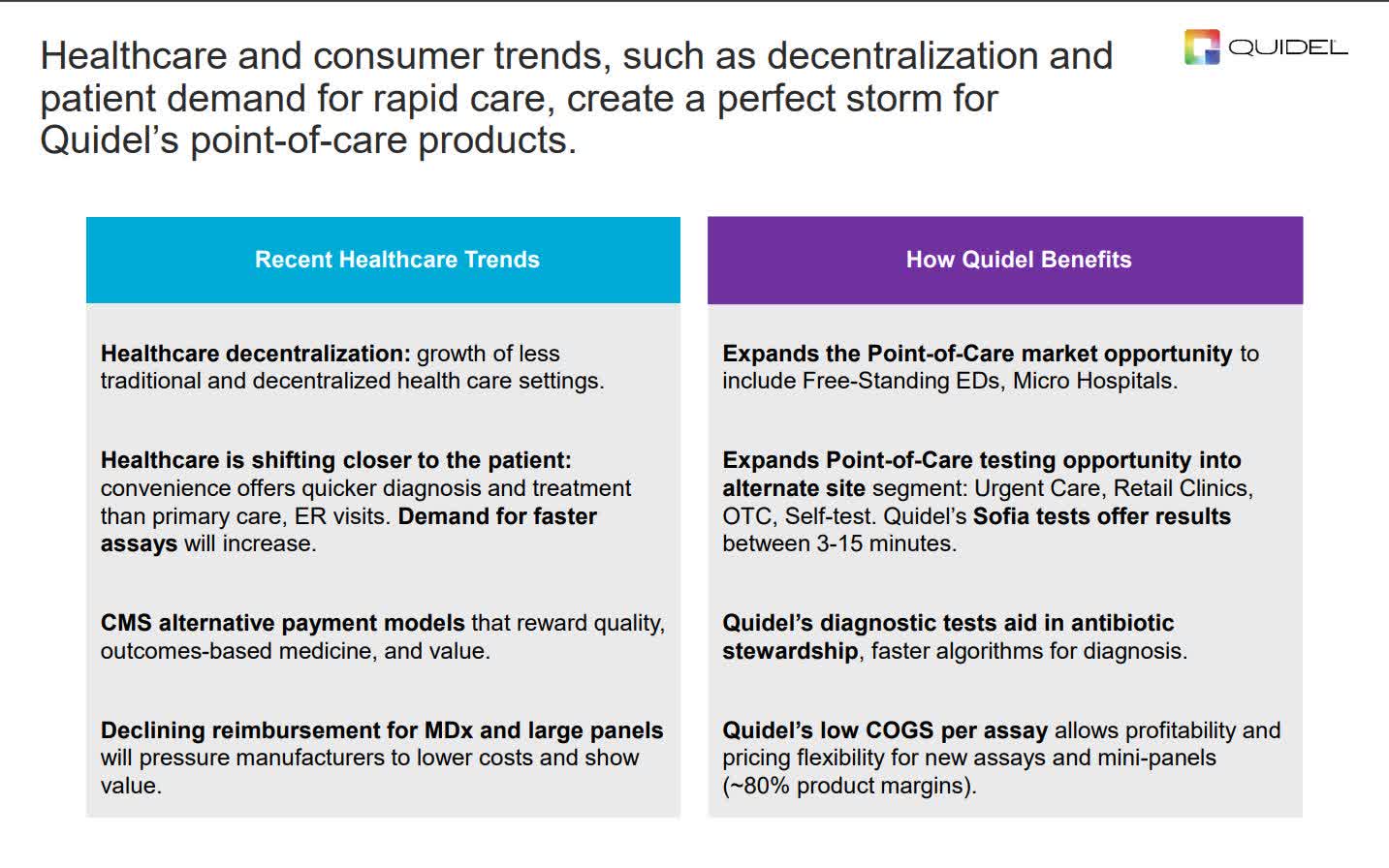 Healthcare and consumer trends, such as decentralization and patient demand for rapid care, create a perfect storm for Quidel's point-of-care products.

QUIDEL

Recent Healthcare Trends

Healthcare decentralization: growth of less traditional and decentralized health care settings.

Healthcare is shifting closer to the patient: convenience offers quicker diagnosis and treatment than primary care, ER visits. Demand for faster assays will increase.

CMS alternative payment models that reward quality, outcomes-based medicine, and value.

Declining reimbursement for MDx and large panels will pressure manufacturers to lower costs and show value.

How Quidel Benefits

Expands the Point-of-Care market opportunity to include Free-Standing EDs, Micro Hospitals.

Expands Point-of-Care testing opportunity into alternate site segment: Urgent Care, Retail Clinics, OTC, Self-test. Quidel's Sofia tests offer results between 3-15 minutes.

Quidel's diagnostic tests aid in antibiotic stewardship, faster algorithms for diagnosis.

Quidel's low COGS per assay allows profitability and pricing flexibility for new assays and mini-panels (~80% product margins).